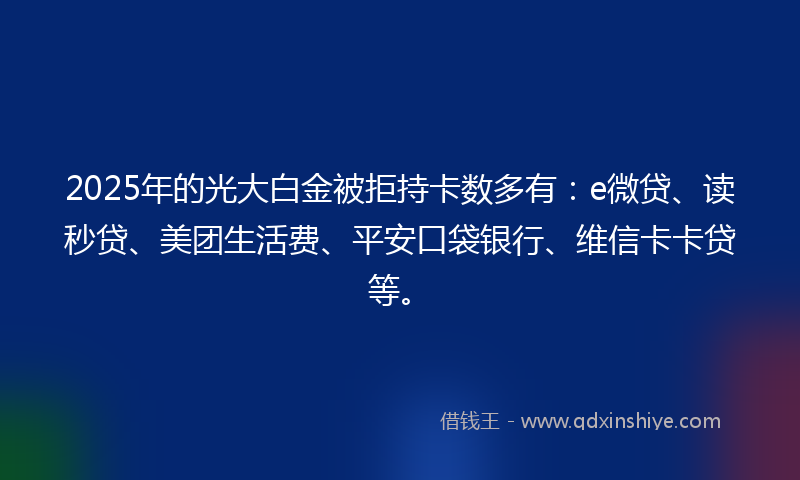 2025年的光大白金被拒持卡数多有：e微贷、读秒贷、美团生活费、平安口袋银行、维信卡卡贷等。

借钱王 - www.qdxinshiye.com